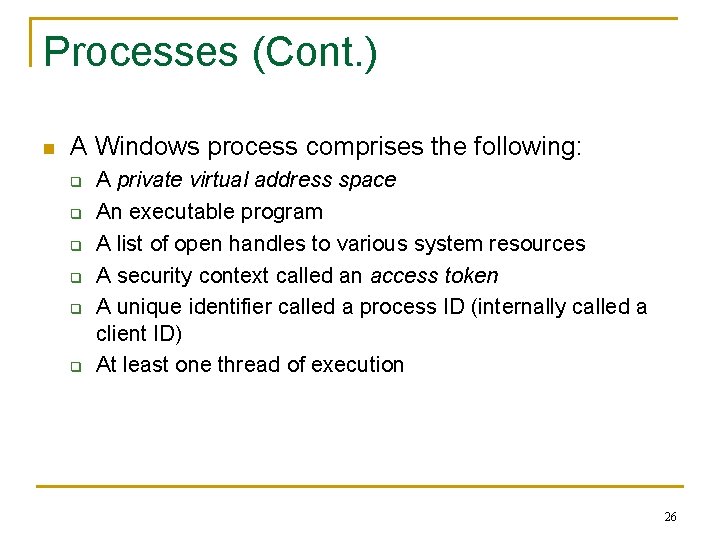 Processes (Cont.)

A Windows process comprises the following:

A private virtual address space

An executable program

A list of open handles to various system resources

A security context called an access token

A unique identifier called a process ID (internally called a client ID)

At least one thread of execution

26